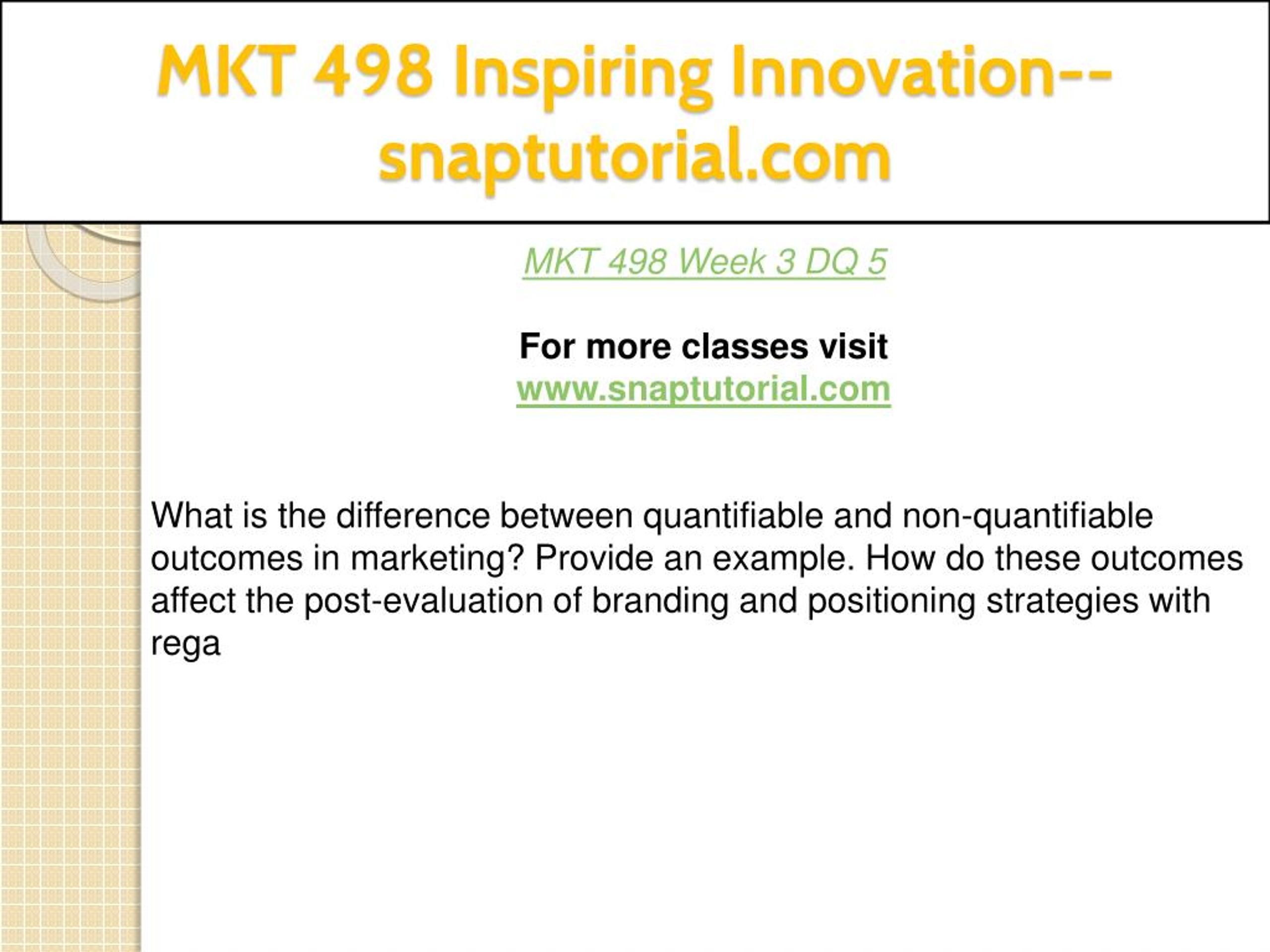 MKT 498 Inspiring Innovation--snaptutorial.com

MKT 498 Week 3 DQ 5

For more classes visit
www.snaptutorial.com

What is the difference between quantifiable and non-quantifiable outcomes in marketing? Provide an example. How do these outcomes affect the post-evaluation of branding and positioning strategies with rega